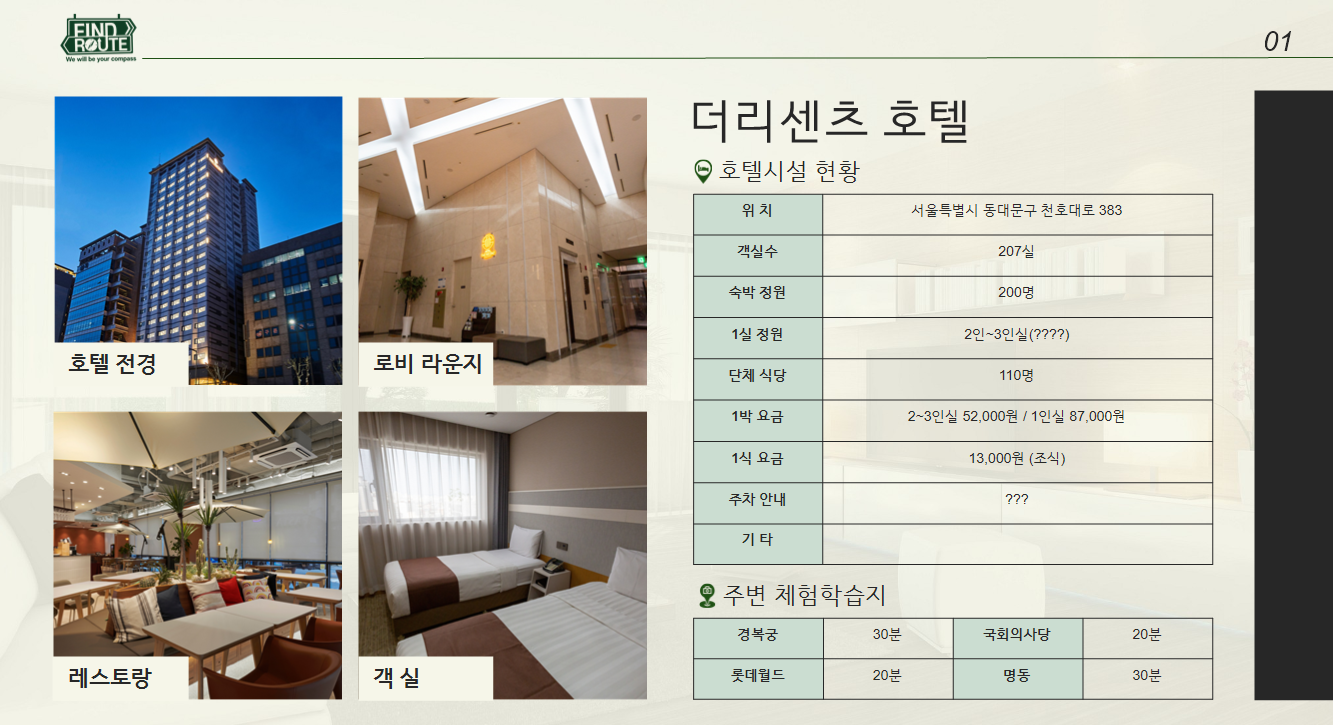 FIND ROUTE
We will be your compass

01

호텔 전경

로비 라운지

레스토랑

객 실

더리센츠 호텔

호텔시설 현황

| 위 치 | 서울특별시 동대문구 천호대로 383 |
|---|---|
| 객실수 | 207실 |
| 숙박 정원 | 200명 |
| 1실 정원 | 2인~3인실(????) |
| 단체 식당 | 110명 |
| 1박 요금 | 2~3인실 52,000원 / 1인실 87,000원 |
| 1식 요금 | 13,000원 (조식) |
| 주차 안내 | ??? |
| 기 타 | |

주변 체험학습지

| 경복궁 | 30분 | 국회의사당 | 20분 |
|---|---|---|---|
| 롯데월드 | 20분 | 명동 | 30분 |